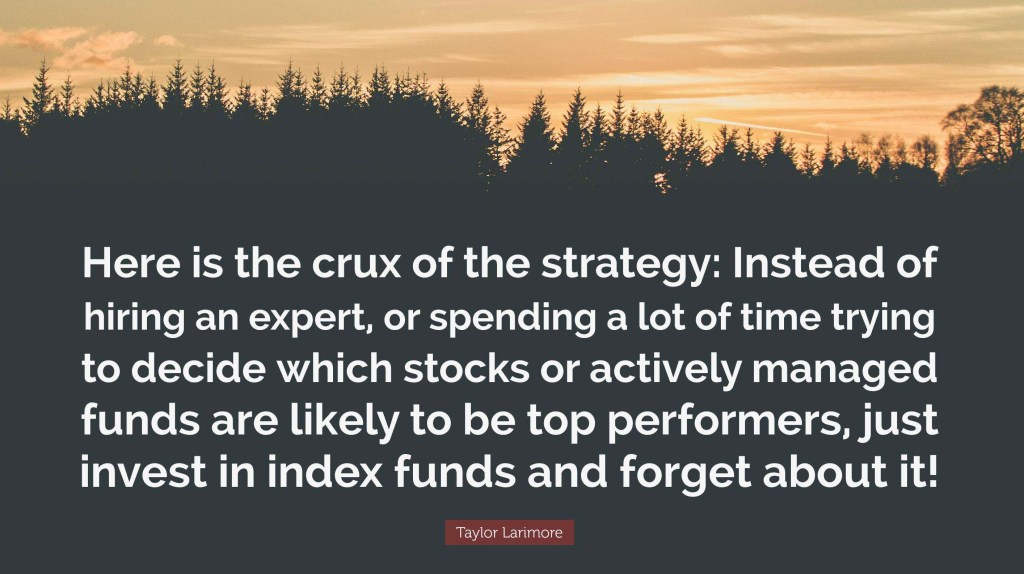 Here is the crux of the strategy: Instead of hiring an expert, or spending a lot of time trying to decide which stocks or actively managed funds are likely to be top performers, just invest in index funds and forget about it!

Taylor Larimore